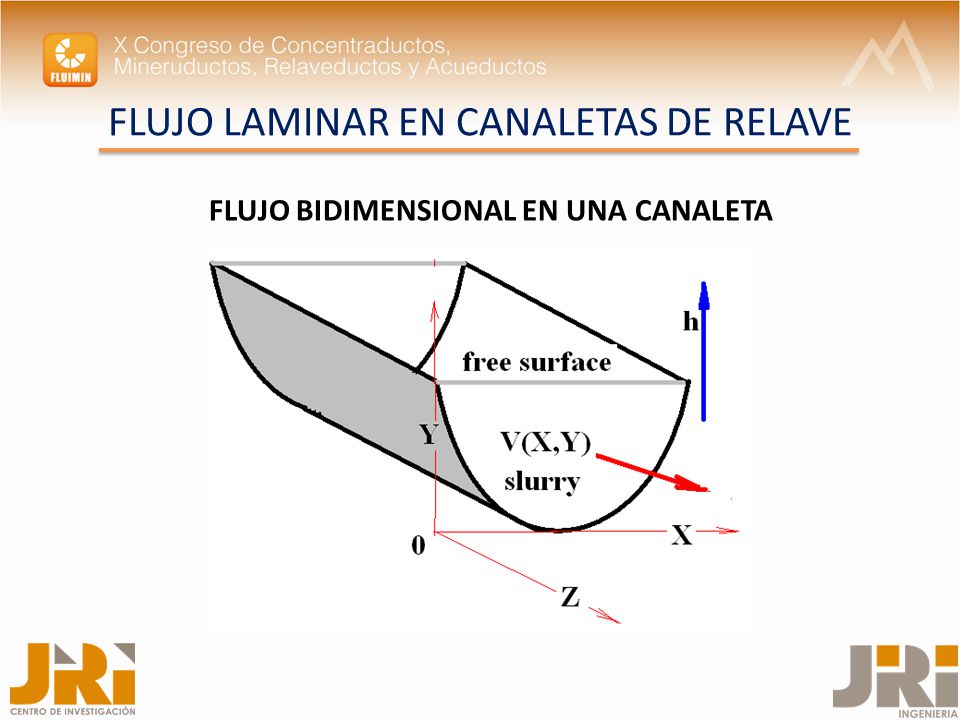 FLUIMIN

X Congreso de Concentraductos, Mineruductos, Relaveductos y Acueductos

FLUJO LAMINAR EN CANALETAS DE RELAVE

FLUJO BIDIMENSIONAL EN UNA CANALETA

h

free surface

Y

V(X,Y)

slurry

0

X

Z

JRI
CENTRO DE INVESTIGACIÓN

JRI
INGENIERIA